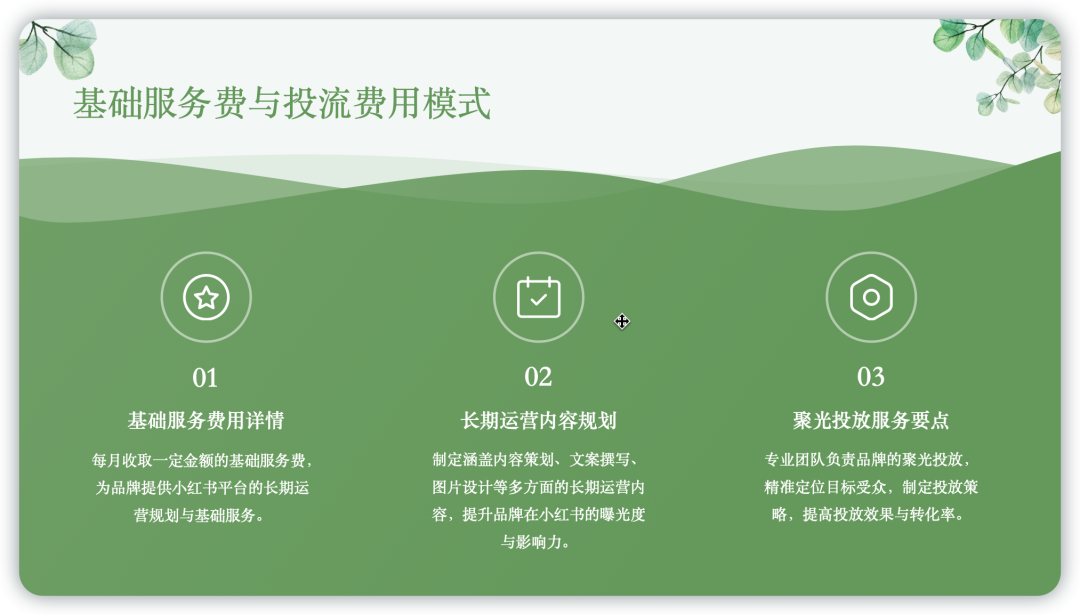 基础服务费与投流费用模式

01

基础服务费用详情

每月收取一定金额的基础服务费，为品牌提供小红书平台的长期运营规划与基础服务。

02

长期运营内容规划

制定涵盖内容策划、文案撰写、图片设计等多方面的长期运营内容，提升品牌在小红书的曝光度与影响力。

03

聚光投放服务要点

专业团队负责品牌的聚光投放，精准定位目标受众，制定投放策略，提高投放效果与转化率。